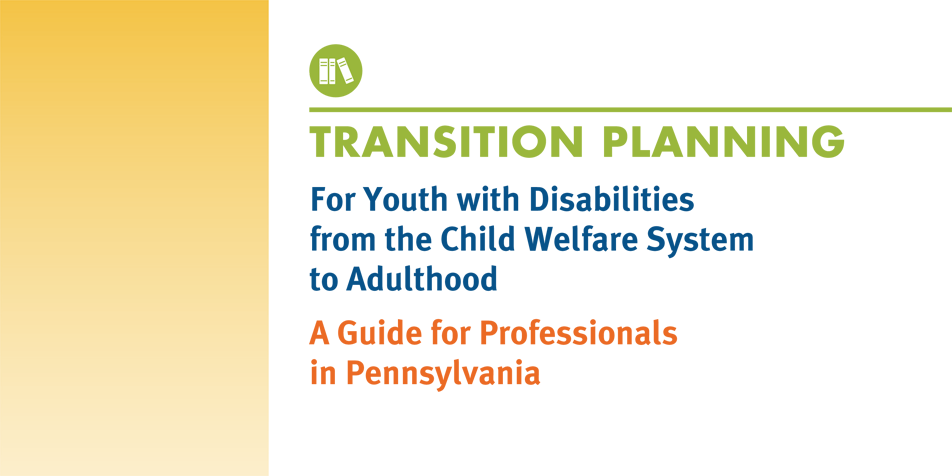 TRANSITION PLANNING

For Youth with Disabilities from the Child Welfare System to Adulthood

A Guide for Professionals in Pennsylvania